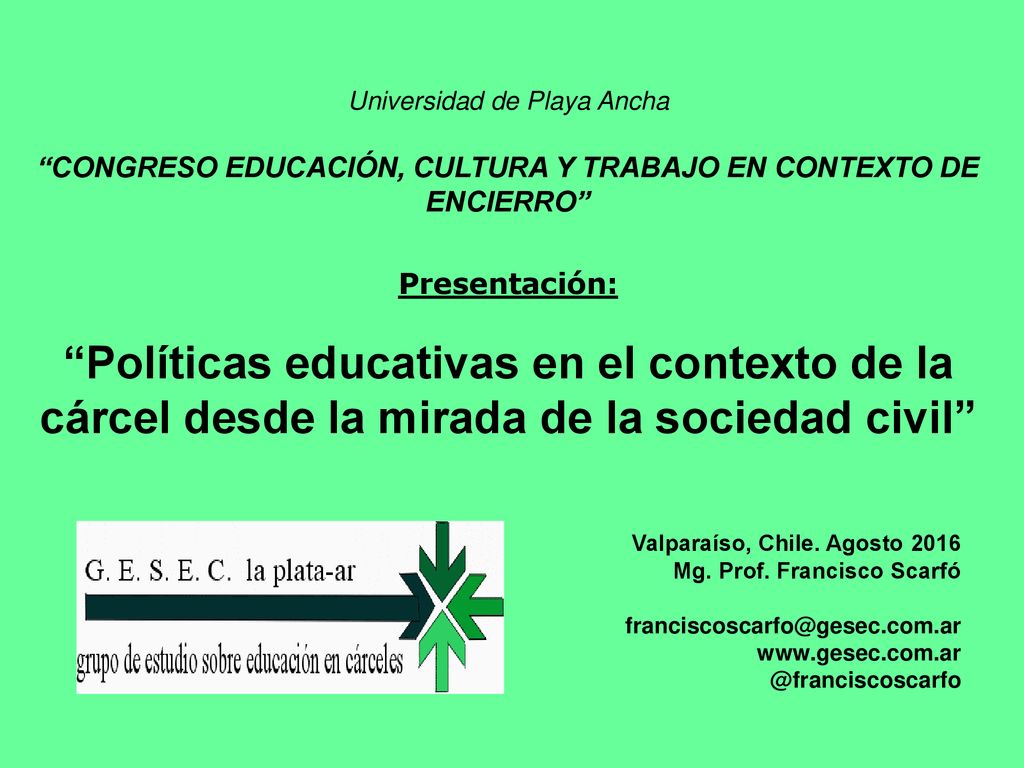 Universidad de Playa Ancha

“CONGRESO EDUCACIÓN, CULTURA Y TRABAJO EN CONTEXTO DE ENCIERRO”

Presentación:

“Políticas educativas en el contexto de la cárcel desde la mirada de la sociedad civil”

G. E. S. E. C. la plata-ar

grupo de estudio sobre educación en cárceles

Valparaíso, Chile. Agosto 2016
Mg. Prof. Francisco Scarfó

franciscoscarfo@gesec.com.ar
www.gesec.com.ar
@franciscoscarfo